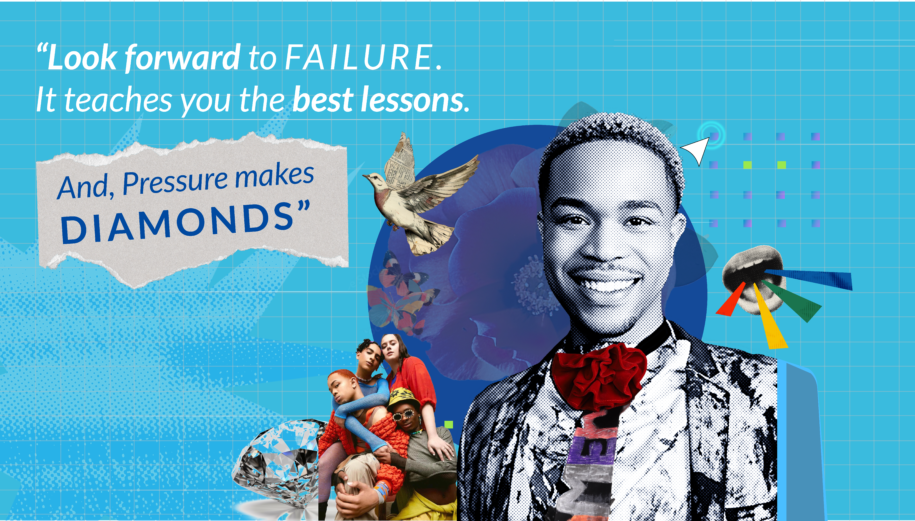 “Look forward to FAILURE.
It teaches you the best lessons.

And, Pressure makes DIAMONDS”